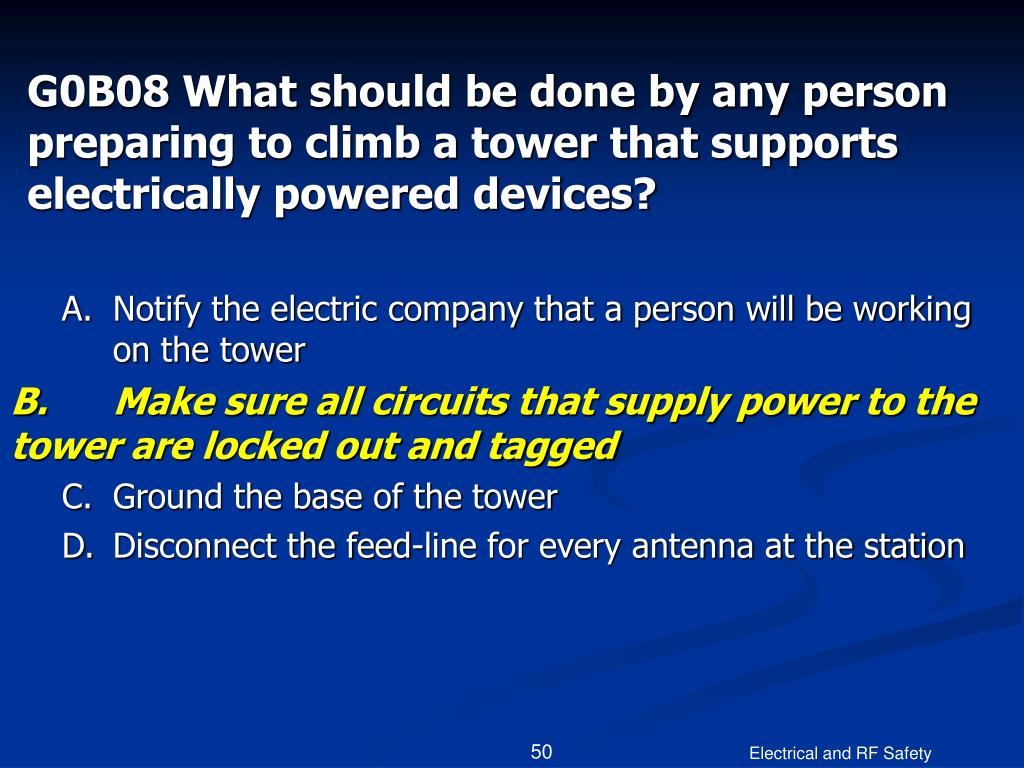 G0B08 What should be done by any person preparing to climb a tower that supports electrically powered devices?

A. Notify the electric company that a person will be working on the tower

B. Make sure all circuits that supply power to the tower are locked out and tagged

C. Ground the base of the tower

D. Disconnect the feed-line for every antenna at the station

50

Electrical and RF Safety